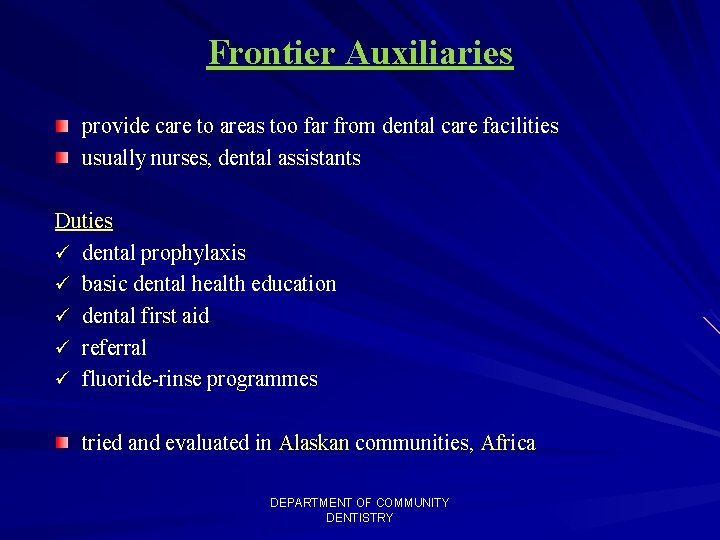 Frontier Auxiliaries

- provide care to areas too far from dental care facilities
- usually nurses, dental assistants

Duties
✓ dental prophylaxis
✓ basic dental health education
✓ dental first aid
✓ referral
✓ fluoride-rinse programmes

- tried and evaluated in Alaskan communities, Africa

DEPARTMENT OF COMMUNITY DENTISTRY